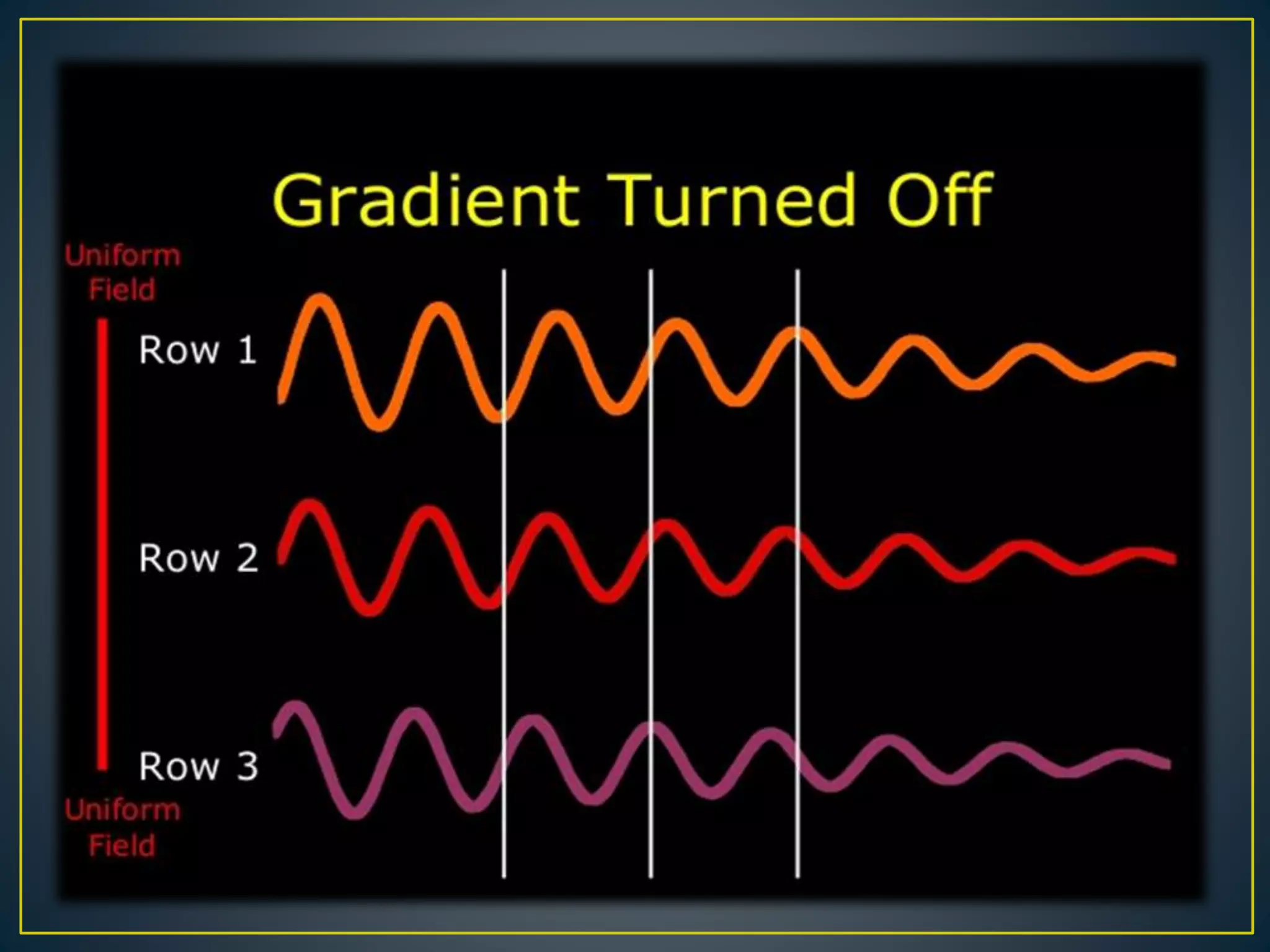 Gradient Turned Off

Uniform Field

Row 1

Row 2

Row 3

Uniform Field